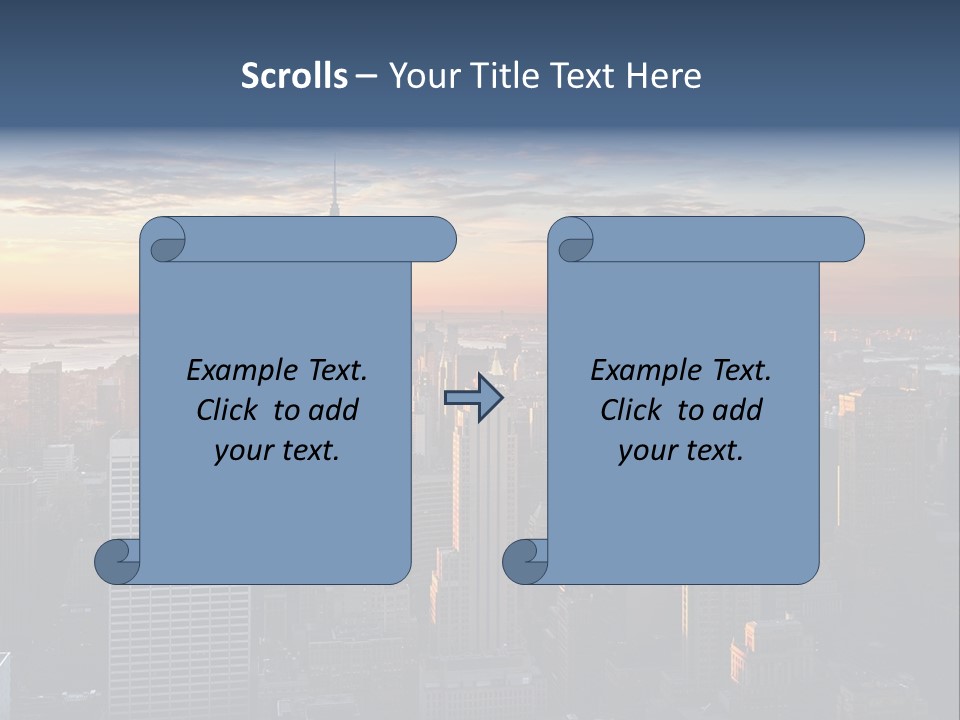 Scrolls – Your Title Text Here

Example Text. Click to add your text.

Example Text. Click to add your text.